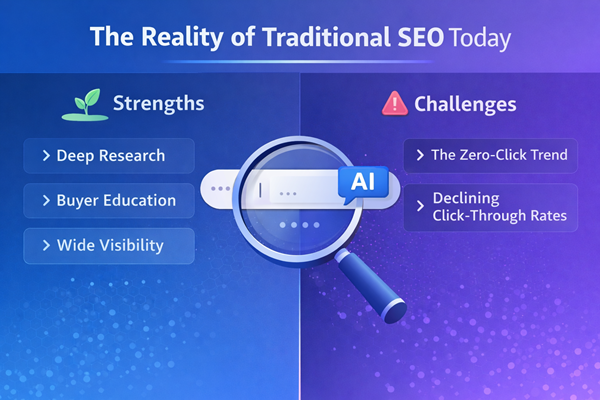 The Reality of Traditional SEO Today

Strengths

> Deep Research

> Buyer Education

> Wide Visibility

AI

Challenges

> The Zero-Click Trend

> Declining Click-Through Rates